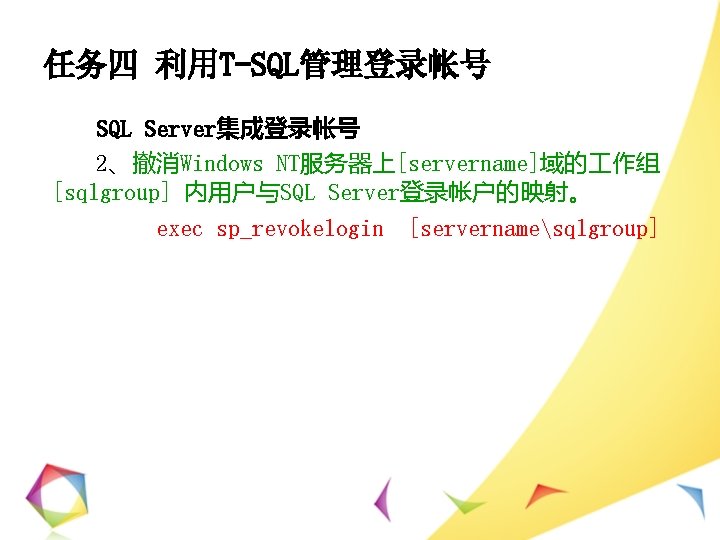 任务四 利用T-SQL管理登录帐号

SQL Server集成登录帐号

2、撤消Windows NT服务器上[servername]域的工作组[sqlgroup] 内用户与SQL Server登录帐户的映射。

exec sp_revokelogin [servername\sqlgroup]